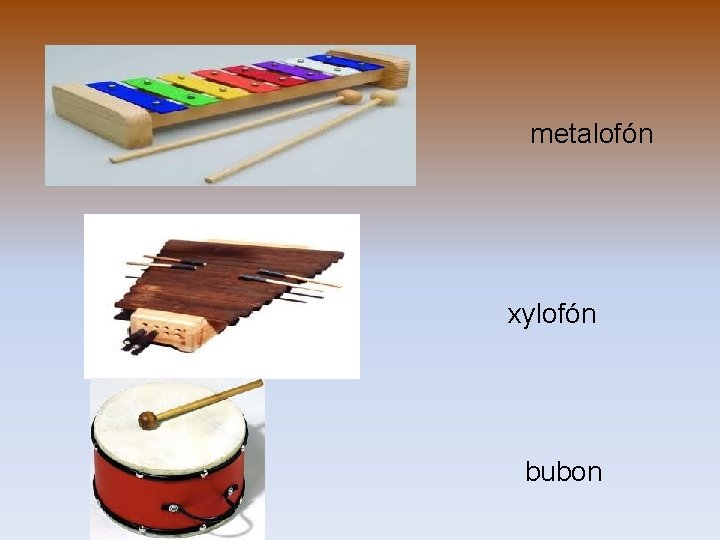 metalofón

xylofón

bubon